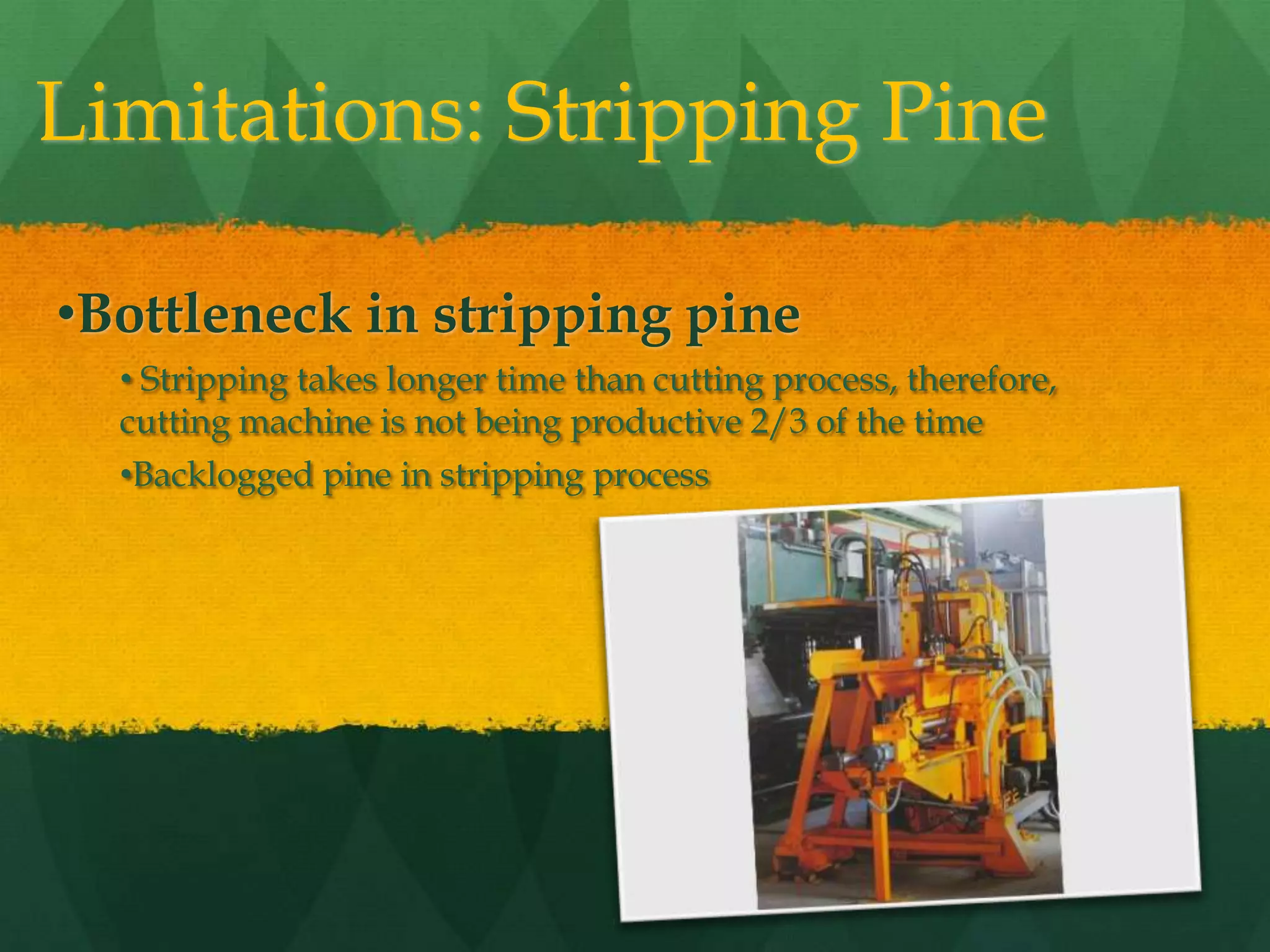 Limitations: Stripping Pine

•Bottleneck in stripping pine

• Stripping takes longer time than cutting process, therefore, cutting machine is not being productive 2/3 of the time

•Backlogged pine in stripping process